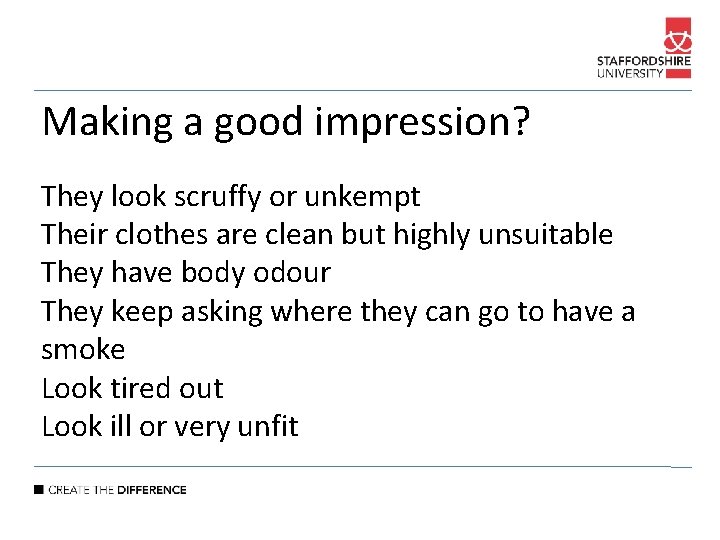 STAFFORDSHIRE
UNIVERSITY

Making a good impression?

They look scruffy or unkempt
Their clothes are clean but highly unsuitable
They have body odour
They keep asking where they can go to have a smoke
Look tired out
Look ill or very unfit

CREATE THE DIFFERENCE